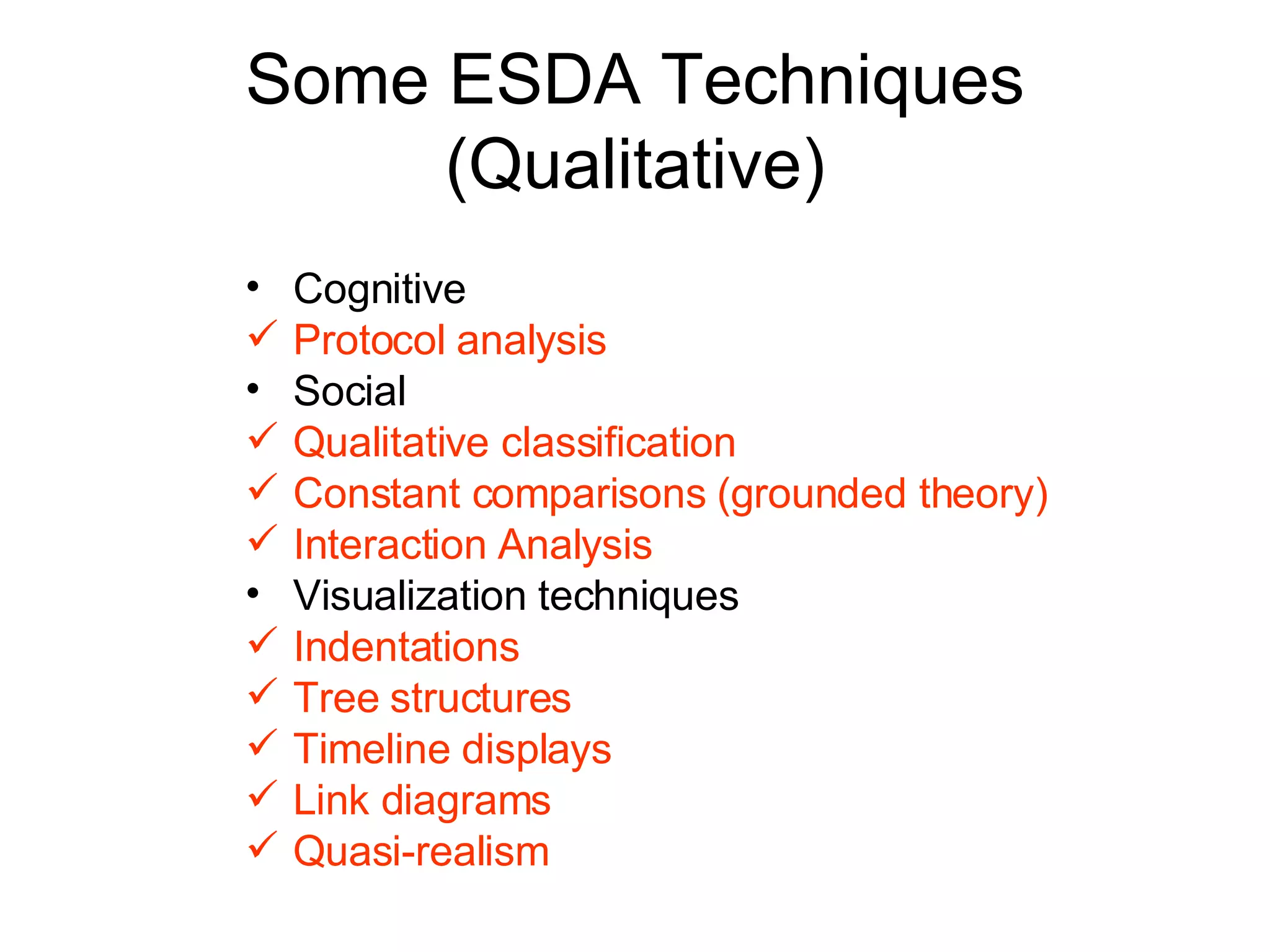 Some ESDA Techniques (Qualitative)

• Cognitive
✓ Protocol analysis
• Social
✓ Qualitative classification
✓ Constant comparisons (grounded theory)
✓ Interaction Analysis
• Visualization techniques
✓ Indentations
✓ Tree structures
✓ Timeline displays
✓ Link diagrams
✓ Quasi-realism